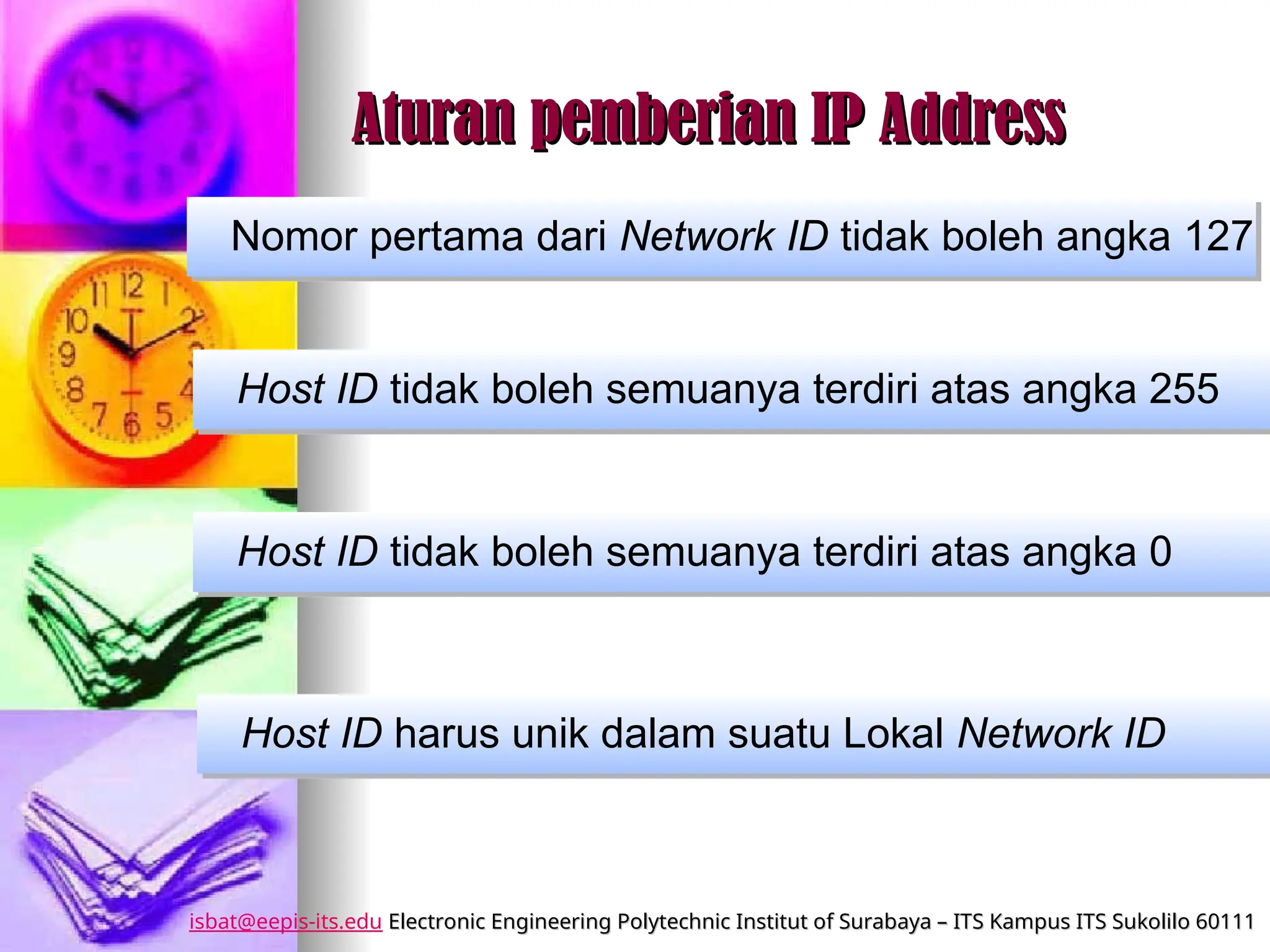 Aturan pemberian IP Address

Nomor pertama dari Network ID tidak boleh angka 127

Host ID tidak boleh semuanya terdiri atas angka 255

Host ID tidak boleh semuanya terdiri atas angka 0

Host ID harus unik dalam suatu Lokal Network ID

isbat@eepis-its.edu Electronic Engineering Polytechnic Institut of Surabaya – ITS Kampus ITS Sukolilo 60111